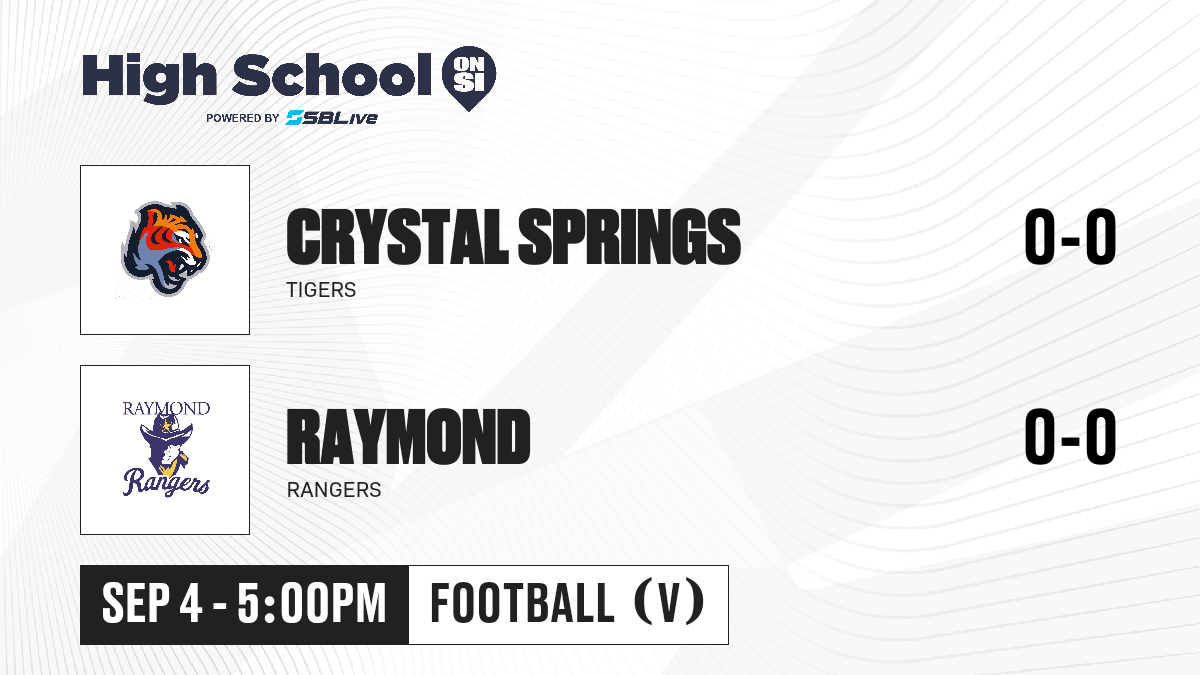 High School ON SI
POWERED BY SBLive

CRYSTAL SPRINGS
TIGERS
0-0

RAYMOND
Rangers

RAYMOND
RANGERS
0-0

SEP 4 - 5:00PM
FOOTBALL (V)